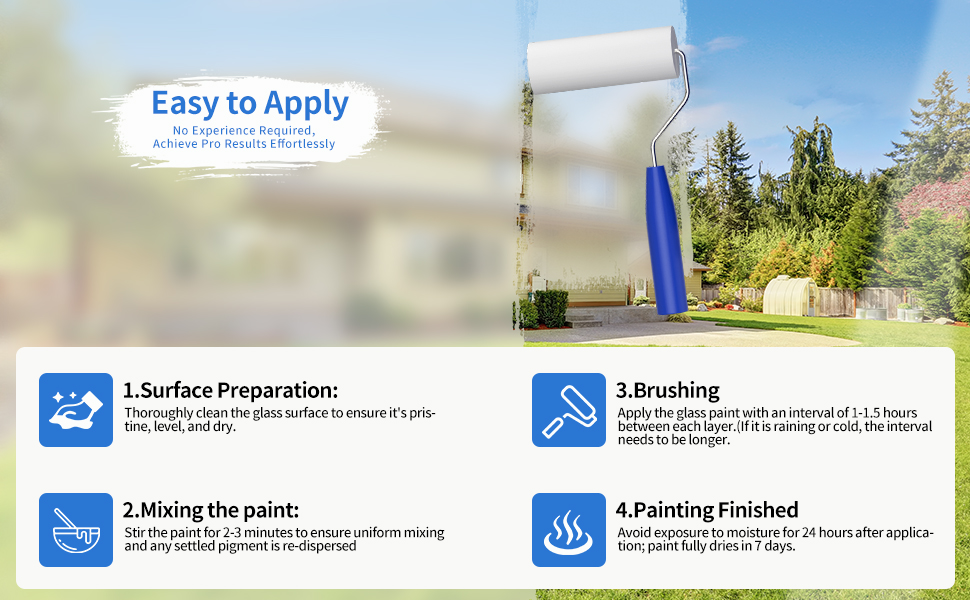 Easy to Apply
No Experience Required,
Achieve Pro Results Effortlessly

1.Surface Preparation:
Thoroughly clean the glass surface to ensure it's pristine, level, and dry.

2.Mixing the paint:
Stir the paint for 2-3 minutes to ensure uniform mixing and any settled pigment is re-dispersed

3.Brushing
Apply the glass paint with an interval of 1-1.5 hours between each layer.(If it is raining or cold, the interval needs to be longer.

4.Painting Finished
Avoid exposure to moisture for 24 hours after application; paint fully dries in 7 days.